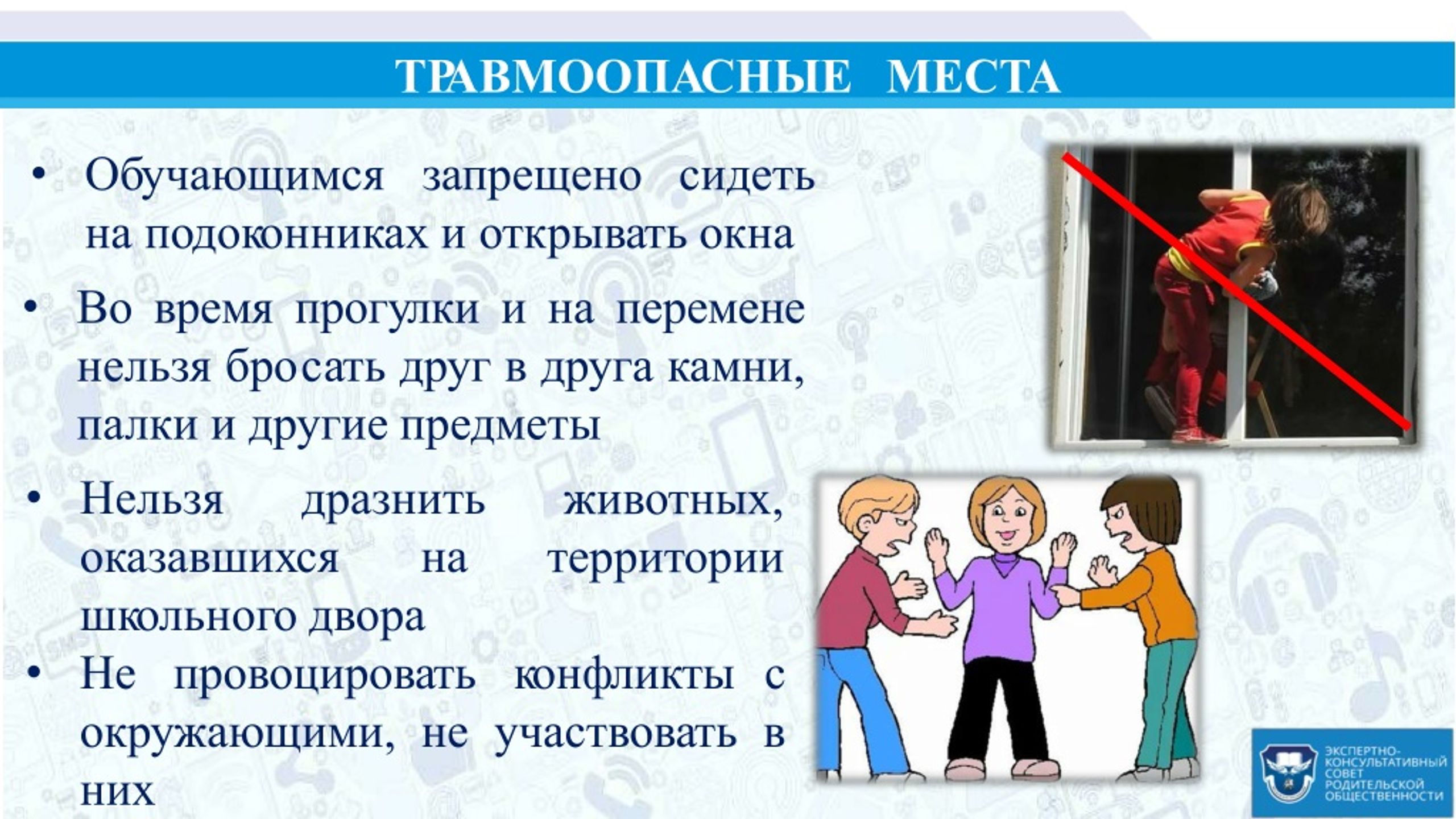 ТРАВМООПАСНЫЕ МЕСТА

• Обучающимся запрещено сидеть на подоконниках и открывать окна

• Во время прогулки и на перемене нельзя бросать друг в друга камни, палки и другие предметы

• Нельзя дразнить животных, оказавшихся на территории школьного двора

• Не провоцировать конфликты с окружающими, не участвовать в них

ЭКСПЕРТНО-КОНСУЛЬТАТИВНЫЙ СОВЕТ РОДИТЕЛЬСКОЙ ОБЩЕСТВЕННОСТИ